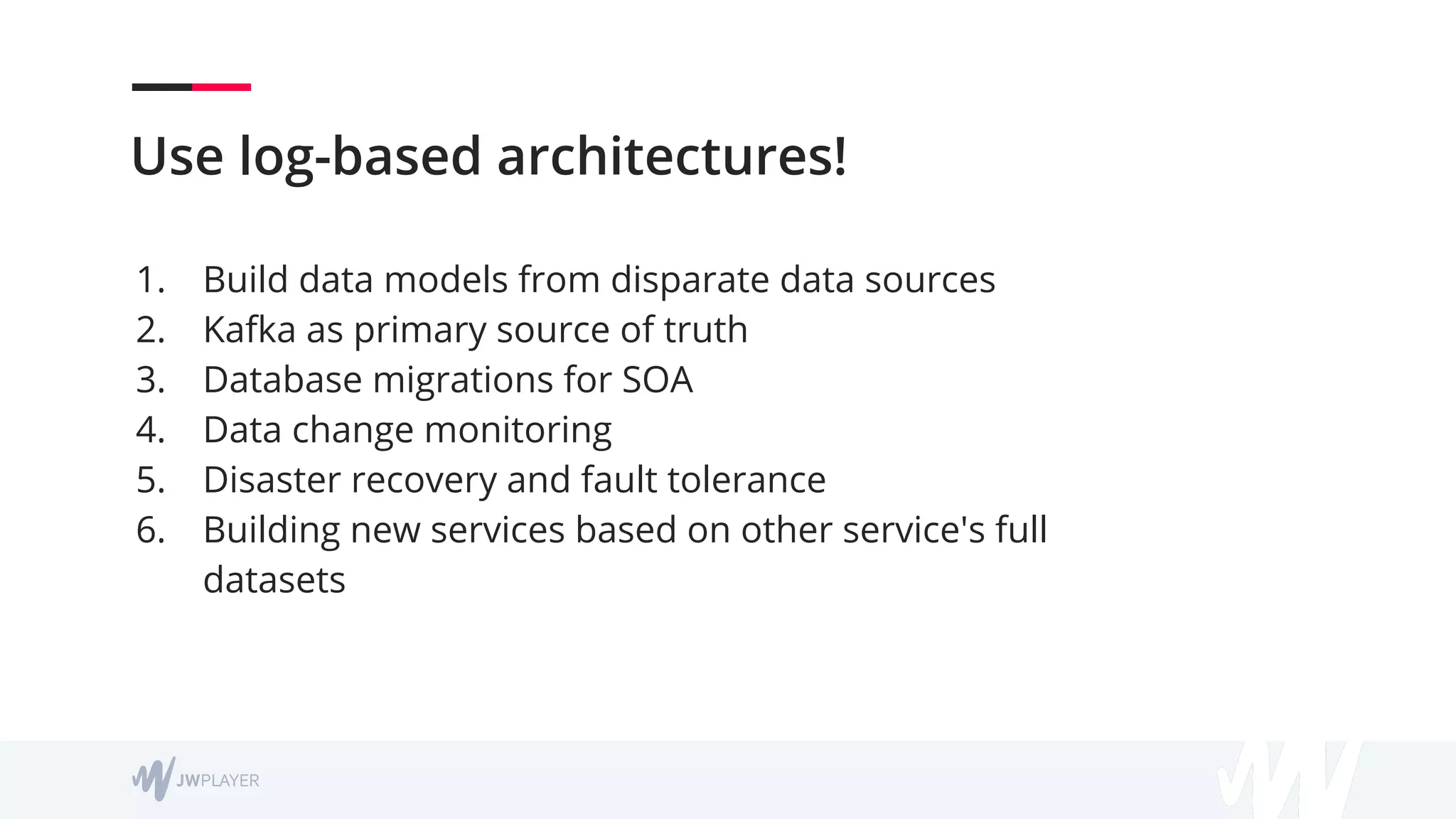 Use log-based architectures!

1. Build data models from disparate data sources
2. Kafka as primary source of truth
3. Database migrations for SOA
4. Data change monitoring
5. Disaster recovery and fault tolerance
6. Building new services based on other service's full datasets

JWPLAYER